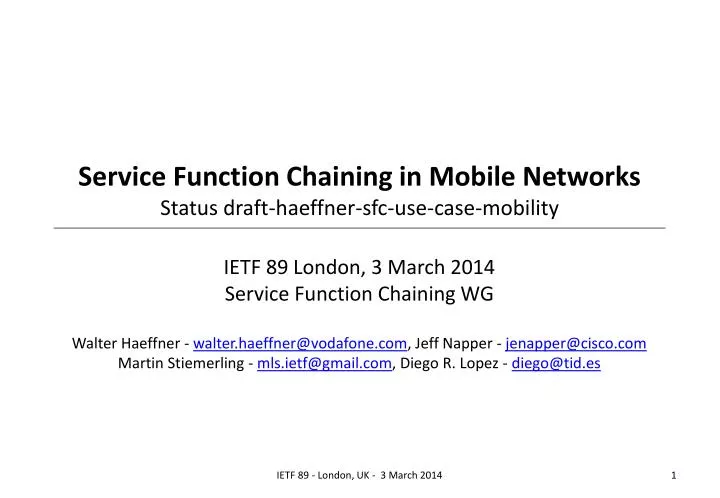 Service Function Chaining in Mobile Networks
Status draft-haeffner-sfc-use-case-mobility

IETF 89 London, 3 March 2014
Service Function Chaining WG

Walter Haeffner - walter.haeffner@vodafone.com, Jeff Napper - jenapper@cisco.com
Martin Stiemerling - mls.ietf@gmail.com, Diego R. Lopez - diego@tid.es

IETF 89 - London, UK - 3 March 2014

1